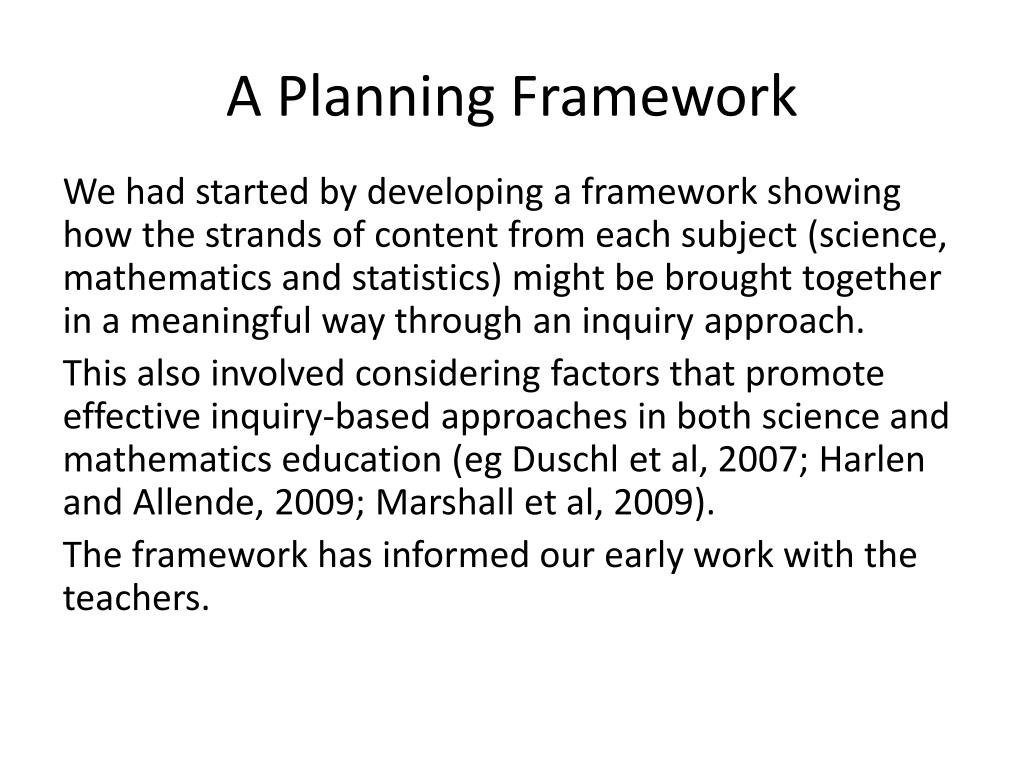 A Planning Framework

We had started by developing a framework showing how the strands of content from each subject (science, mathematics and statistics) might be brought together in a meaningful way through an inquiry approach.

This also involved considering factors that promote effective inquiry-based approaches in both science and mathematics education (eg Duschl et al, 2007; Harlen and Allende, 2009; Marshall et al, 2009).

The framework has informed our early work with the teachers.